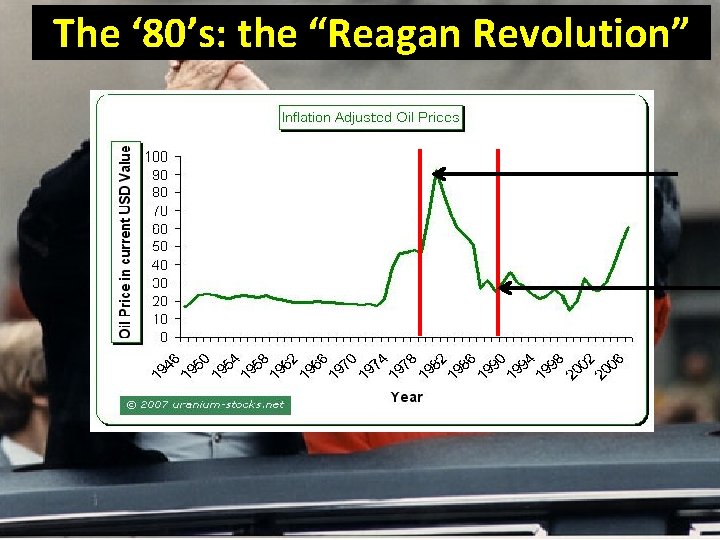 The ‘80’s: the “Reagan Revolution”

Inflation Adjusted Oil Prices

Oil Price in current USD Value

100
90
80
70
60
50
40
30
20
10
0

1946 1950 1954 1958 1962 1966 1970 1974 1978 1982 1986 1990 1994 1998 2002 2006

Year

© 2007 uranium-stocks.net